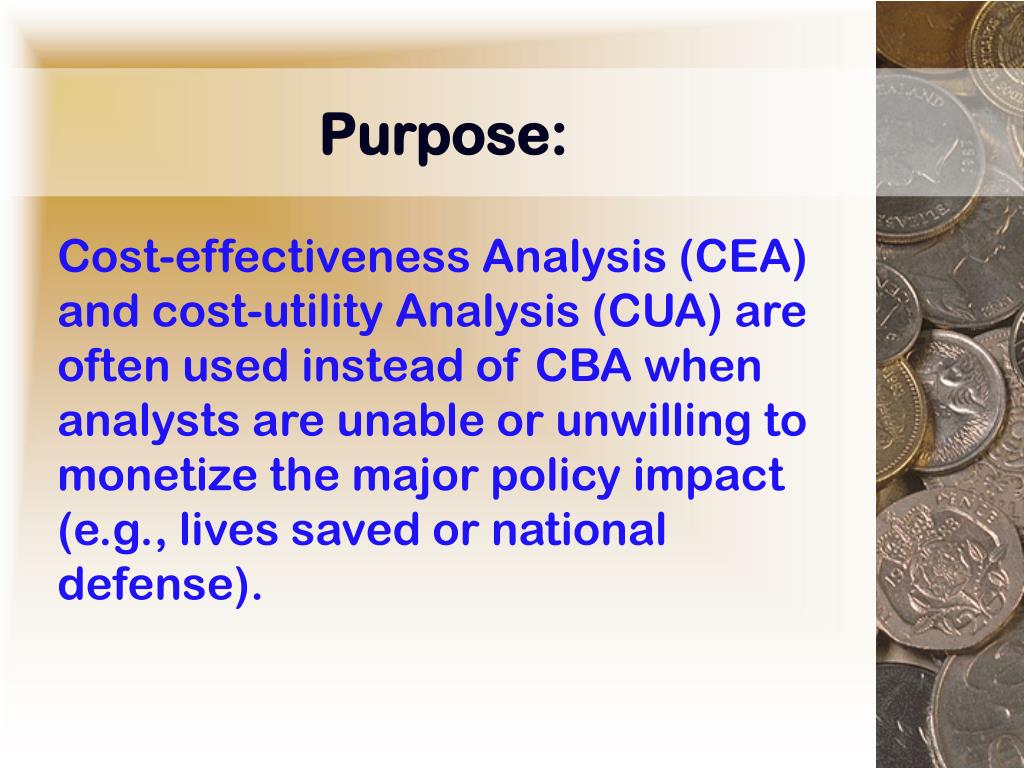 Purpose:

Cost-effectiveness Analysis (CEA) and cost-utility Analysis (CUA) are often used instead of CBA when analysts are unable or unwilling to monetize the major policy impact (e.g., lives saved or national defense).